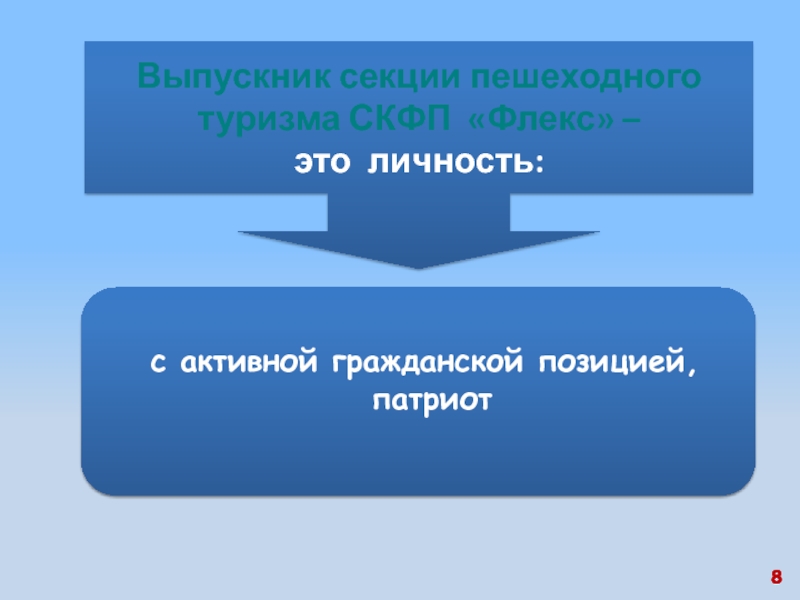 Выпускник секции пешеходного туризма СКФП «Флекс» –
это личность:

с активной гражданской позицией, патриот

8